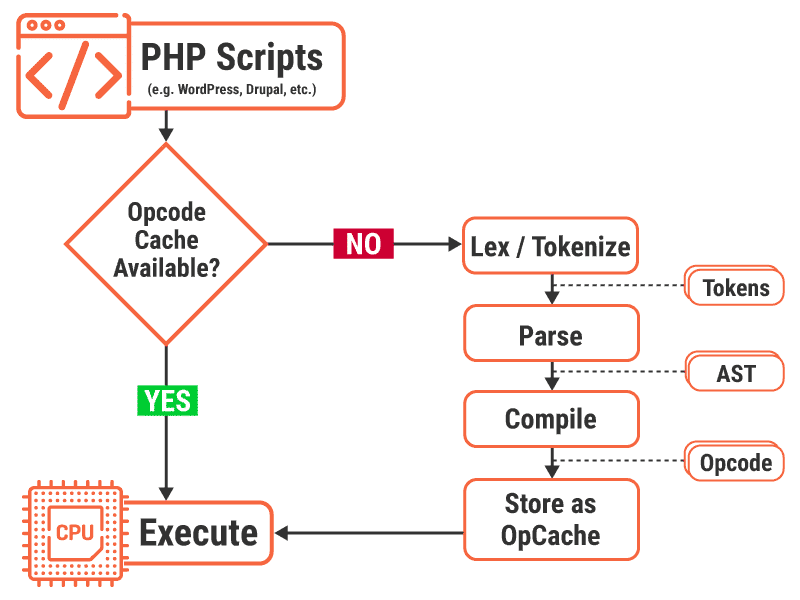 PHP Scripts
(e.g. WordPress, Drupal, etc.)

Opcode Cache Available?

NO

Lex / Tokenize

Tokens

Parse

AST

Compile

Opcode

Store as OpCache

YES

CPU

Execute